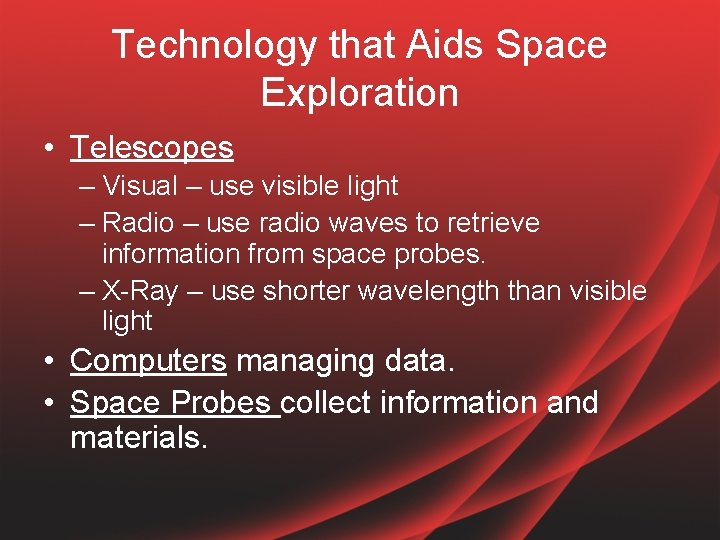 Technology that Aids Space Exploration

• Telescopes
– Visual – use visible light
– Radio – use radio waves to retrieve information from space probes.
– X-Ray – use shorter wavelength than visible light
• Computers managing data.
• Space Probes collect information and materials.